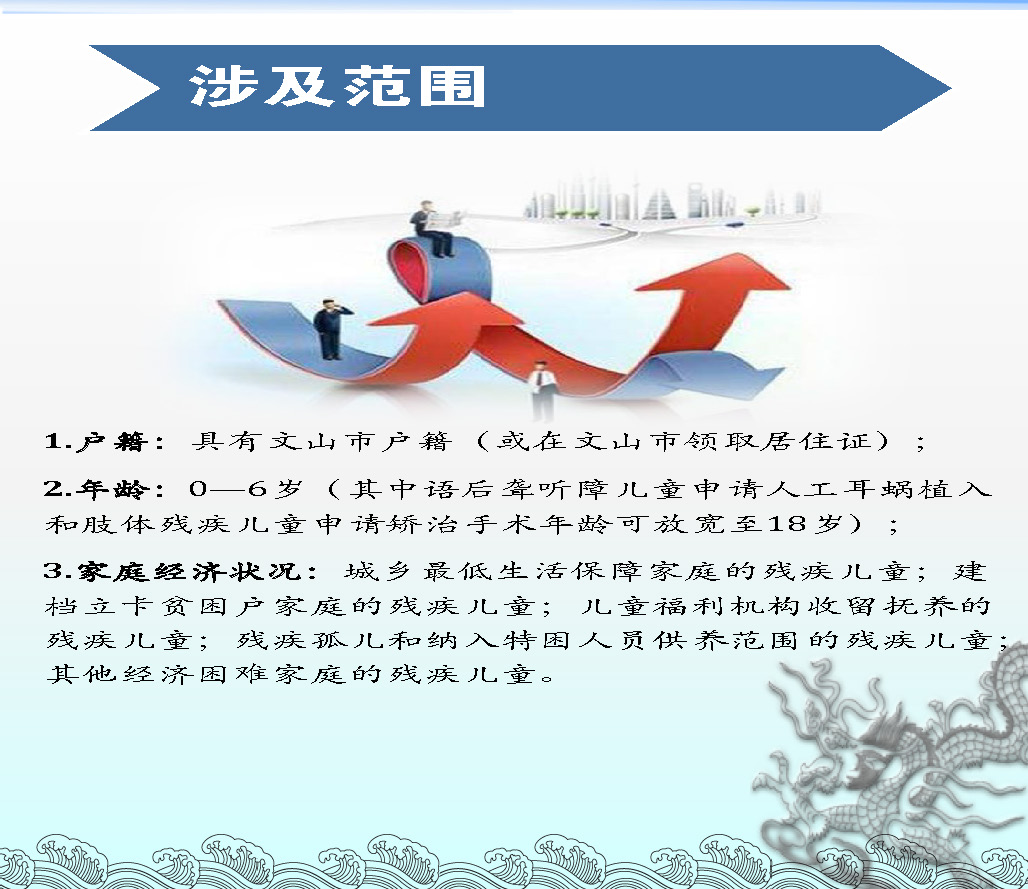 涉及范围

1.户籍：具有文山市户籍（或在文山市领取居住证）；

2.年龄：0—6岁（其中语后聋听障儿童申请人工耳蜗植入和肢体残疾儿童申请矫治手术年龄可放宽至18岁）；

3.家庭经济状况：城乡最低生活保障家庭的残疾儿童；建档立卡贫困户家庭的残疾儿童；儿童福利机构收留抚养的残疾儿童；残疾孤儿和纳入特困人员供养范围的残疾儿童；其他经济困难家庭的残疾儿童。